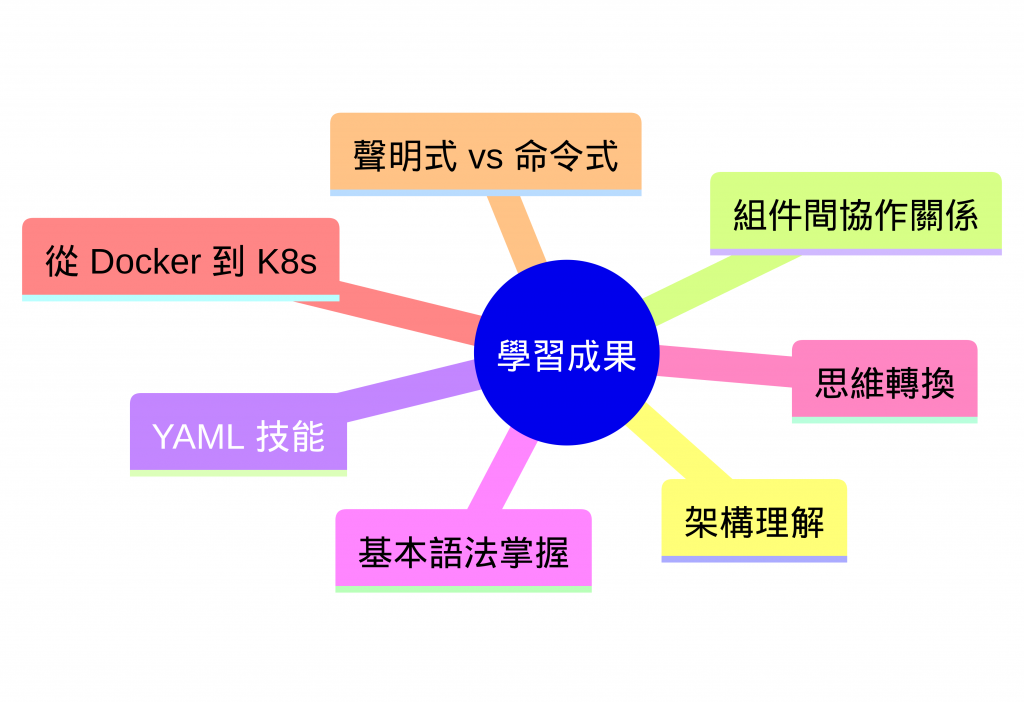 學習成果

聲明式 vs 命令式

組件間協作關係

思維轉換

架構理解

基本語法掌握

YAML 技能

從 Docker 到 K8s